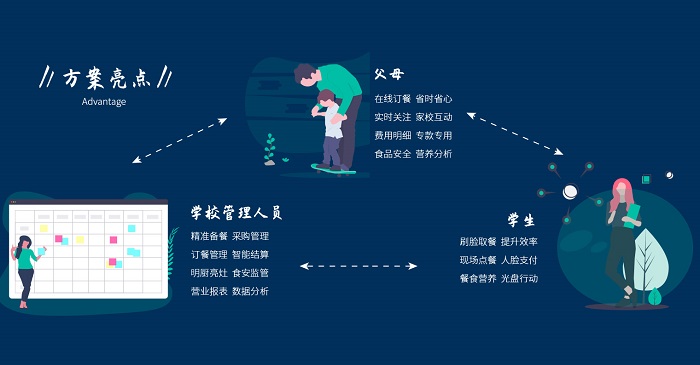 // 方案亮点 //
Advantage

父母
在线订餐 省时省心
实时关注 家校互动
费用明细 专款专用
食品安全 营养分析

学校管理人员
精准备餐 采购管理
订餐管理 智能结算
明厨亮灶 食安监管
营业报表 数据分析

学生
刷脸取餐 提升效率
现场点餐 人脸支付
餐食营养 光盘行动